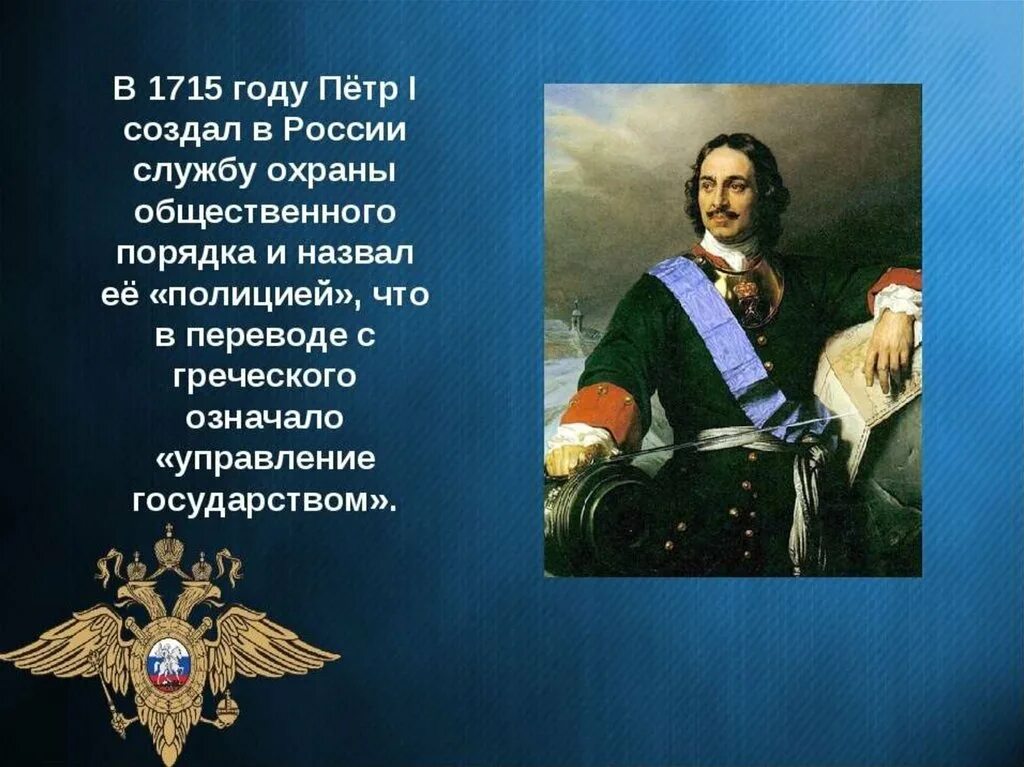 В 1715 году Пётр I создал в России службу охраны общественного порядка и назвал её «полицией», что в переводе с греческого означало «управление государством».